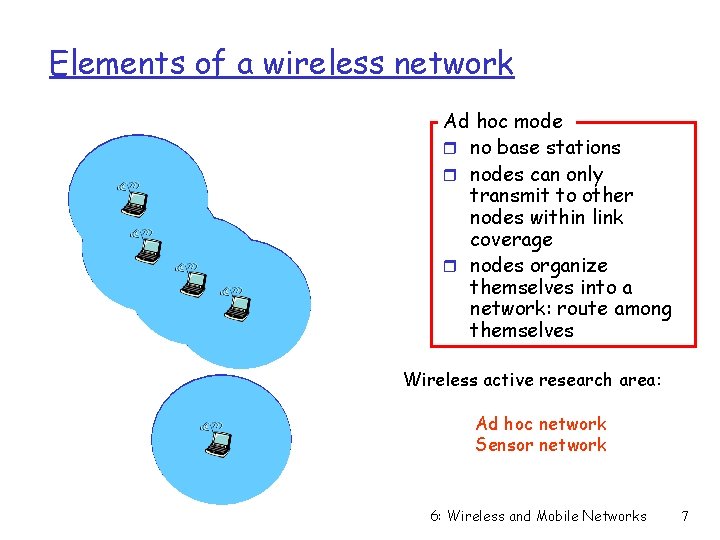 Elements of a wireless network

Ad hoc mode

- no base stations
- nodes can only transmit to other nodes within link coverage
- nodes organize themselves into a network: route among themselves

Wireless active research area:

Ad hoc network
Sensor network

6: Wireless and Mobile Networks 7